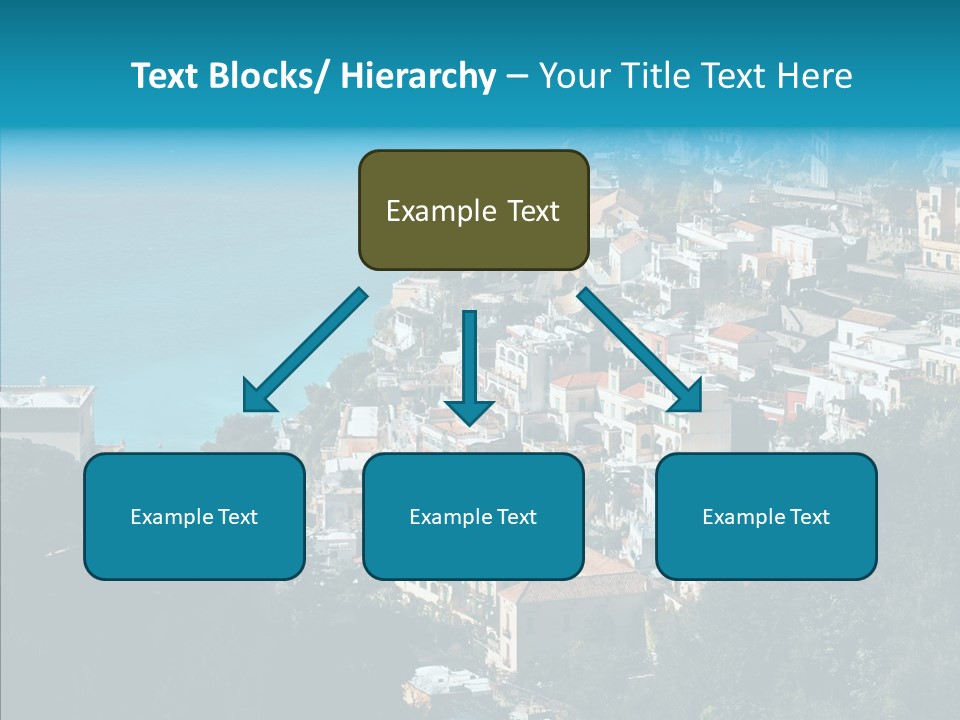 Text Blocks/ Hierarchy – Your Title Text Here

Example Text

Example Text

Example Text

Example Text